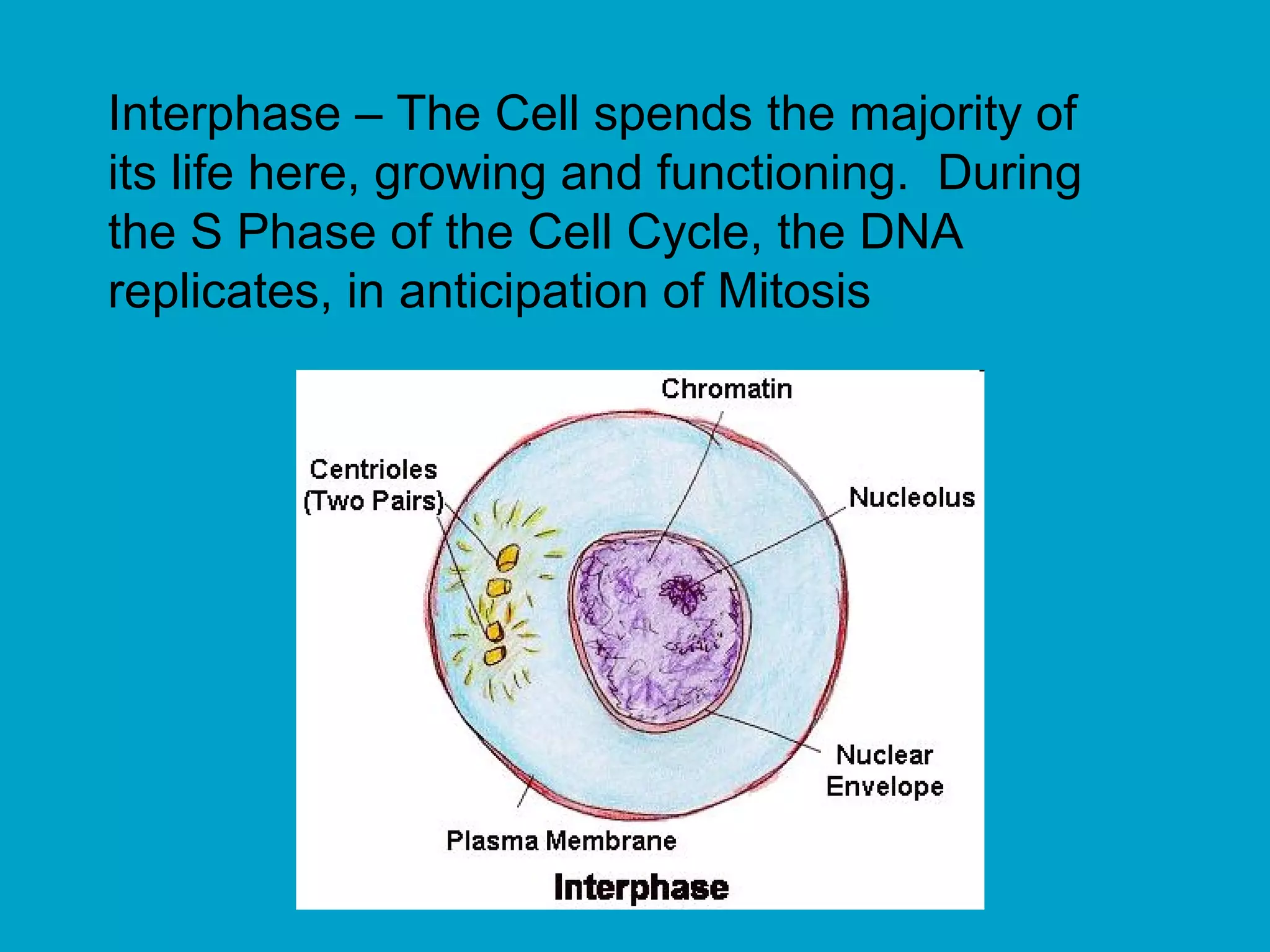 Interphase – The Cell spends the majority of its life here, growing and functioning. During the S Phase of the Cell Cycle, the DNA replicates, in anticipation of Mitosis

Chromatin

Centrioles (Two Pairs)

Nucleolus

Nuclear Envelope

Plasma Membrane

Interphase